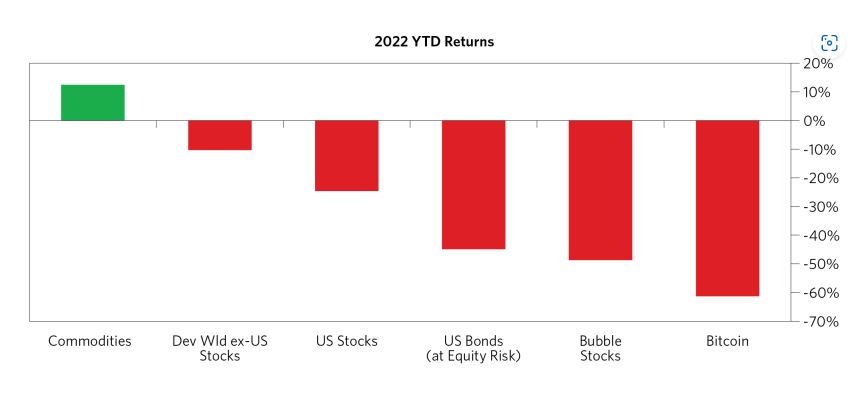 2022 YTD Returns

20%
10%
0%
-10%
-20%
-30%
-40%
-50%
-60%
-70%

Commodities
Dev Wld ex-US Stocks
US Stocks
US Bonds (at Equity Risk)
Bubble Stocks
Bitcoin